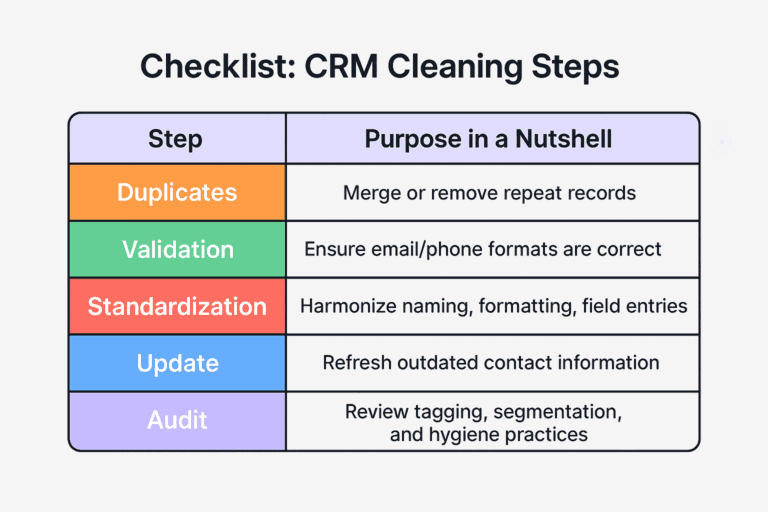 Checklist: CRM Cleaning Steps

| Step | Purpose in a Nutshell |
|---|---|
| Duplicates | Merge or remove repeat records |
| Validation | Ensure email/phone formats are correct |
| Standardization | Harmonize naming, formatting, field entries |
| Update | Refresh outdated contact information |
| Audit | Review tagging, segmentation, and hygiene practices |